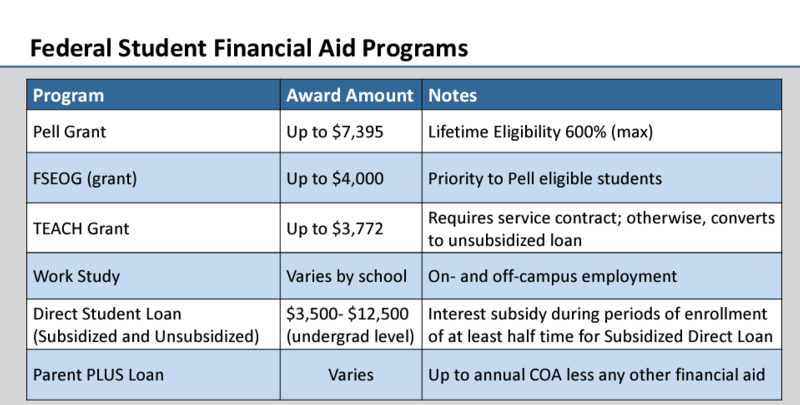 Federal Student Financial Aid Programs

| Program | Award Amount | Notes |
|---|---|---|
| Pell Grant | Up to \$7,395 | Lifetime Eligibility 600% (max) |
| FSEOG (grant) | Up to \$4,000 | Priority to Pell eligible students |
| TEACH Grant | Up to \$3,772 | Requires service contract; otherwise, converts to unsubsidized loan |
| Work Study | Varies by school | On- and off-campus employment |
| Direct Student Loan (Subsidized and Unsubsidized) | \$3,500- \$12,500 (undergrad level) | Interest subsidy during periods of enrollment of at least half time for Subsidized Direct Loan |
| Parent PLUS Loan | Varies | Up to annual COA less any other financial aid |